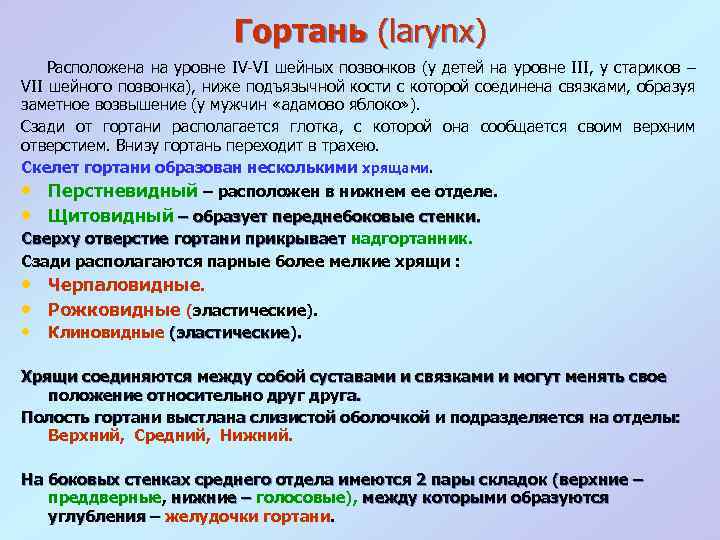 Гортань (larynx)

Расположена на уровне IV-VI шейных позвонков (у детей на уровне III, у стариков – VII шейного позвонка), ниже подъязычной кости с которой соединена связками, образуя заметное возвышение (у мужчин «адамово яблоко»).

Сзади от гортани располагается глотка, с которой она сообщается своим верхним отверстием. Внизу гортань переходит в трахею.

Скелет гортани образован несколькими хрящами.

• Перстневидный – расположен в нижнем ее отделе.
• Щитовидный – образует переднебоковые стенки.

Сверху отверстие гортани прикрывает надгортанник.

Сзади располагаются парные более мелкие хрящи :

• Черпаловидные.
• Рожковидные (эластические).
• Клиновидные (эластические).

Хрящи соединяются между собой суставами и связками и могут менять свое положение относительно друг друга.

Полость гортани выстлана слизистой оболочкой и подразделяется на отделы: Верхний, Средний, Нижний.

На боковых стенках среднего отдела имеются 2 пары складок (верхние – преддверные, нижние – голосовые), между которыми образуются углубления – желудочки гортани.